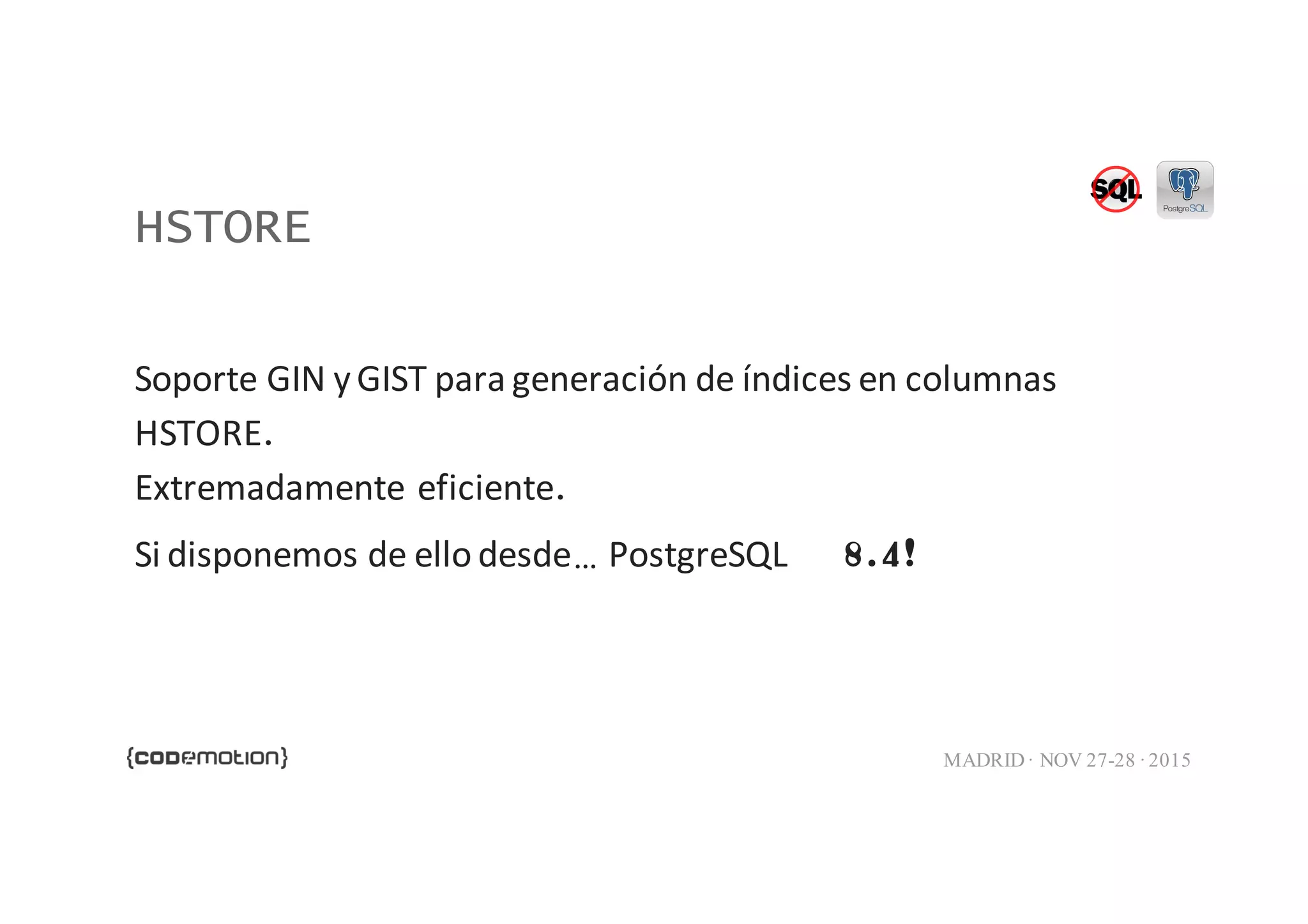 SQL

PostgreSQL

HSTORE

Soporte GIN y GIST para generación de índices en columnas HSTORE.

Extremadamente eficiente.

Si disponemos de ello desde… PostgreSQL 8.4!

{codemotion}

MADRID · NOV 27-28 · 2015